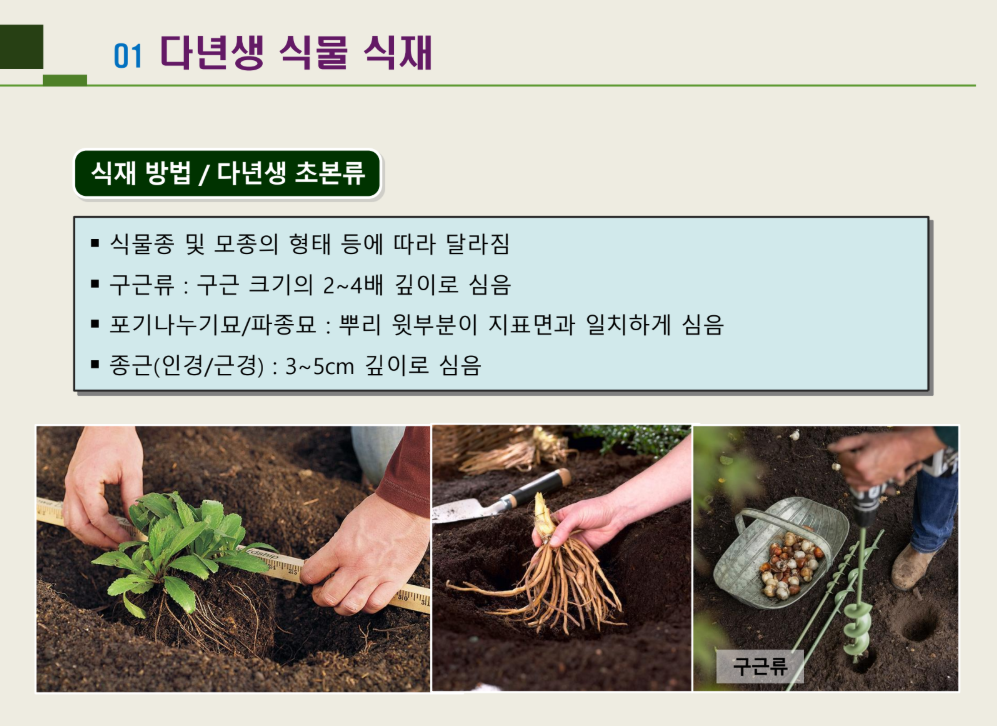 01 다년생 식물 식재

식재 방법 / 다년생 초본류

▪ 식물종 및 모종의 형태 등에 따라 달라짐
▪ 구근류 : 구근 크기의 2~4배 깊이로 심음
▪ 포기나누기묘/파종묘 : 뿌리 윗부분이 지표면과 일치하게 심음
▪ 종근(인경/근경) : 3~5cm 깊이로 심음

구근류